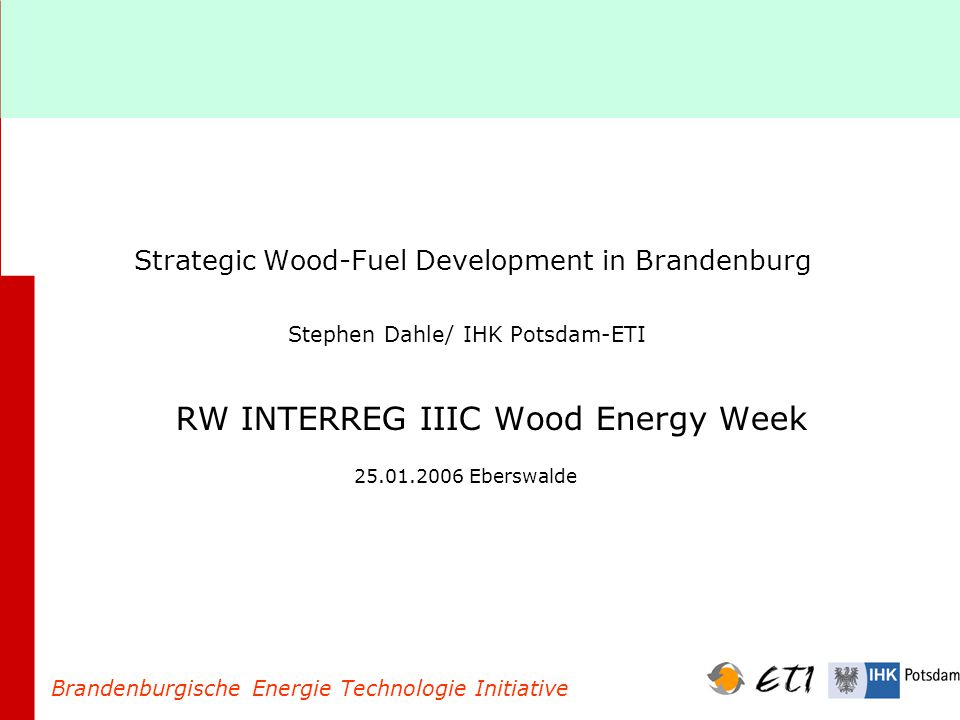 Strategic Wood-Fuel Development in Brandenburg

Stephen Dahle/ IHK Potsdam-ETI

RW INTERREG IIIC Wood Energy Week

25.01.2006 Eberswalde

Brandenburgische Energie Technologie Initiative

ETI

IHK Potsdam